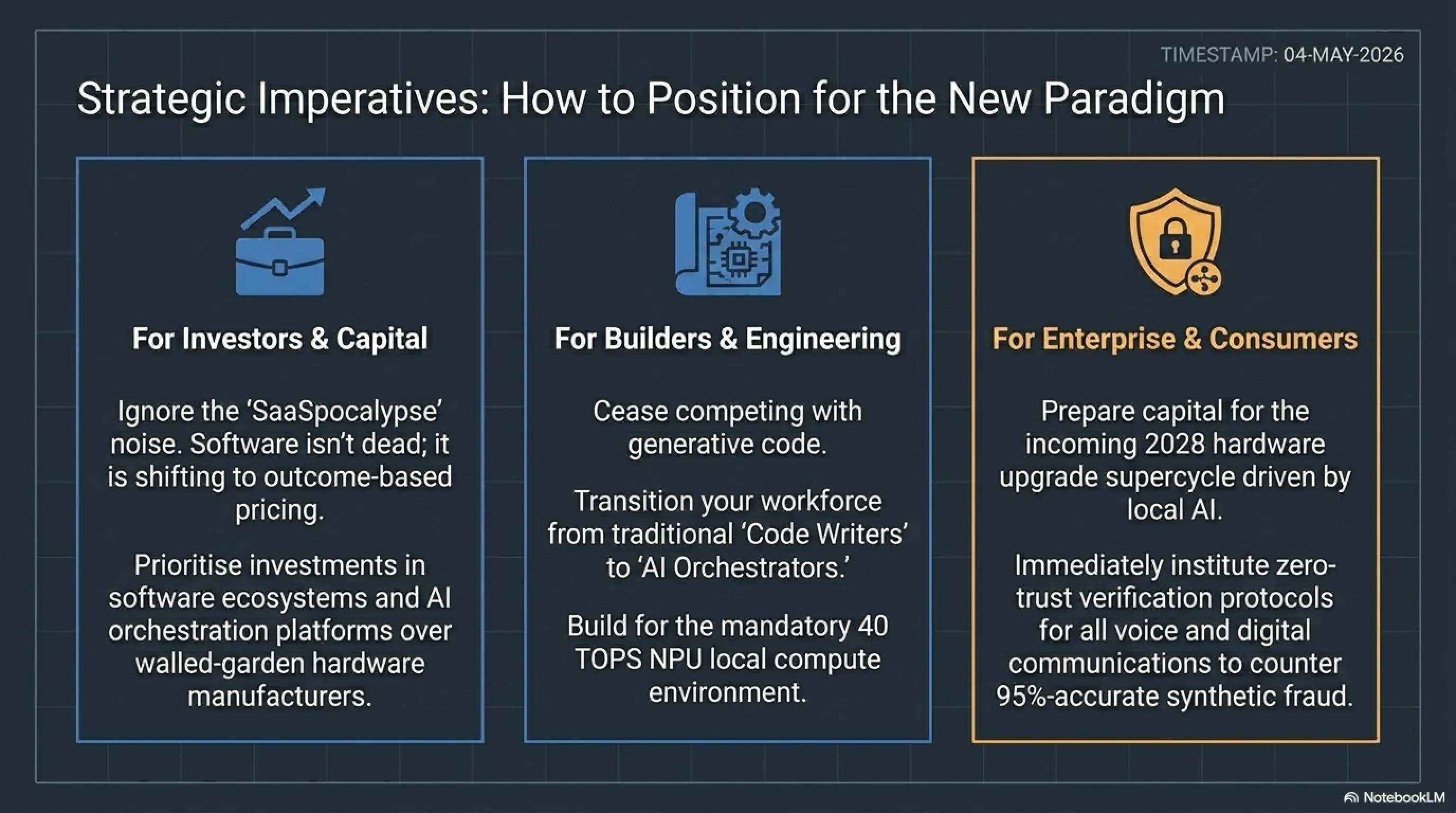 TIMESTAMP: 04-MAY-2026

Strategic Imperatives: How to Position for the New Paradigm

For Investors & Capital

Ignore the ‘SaaSpocalypse’ noise. Software isn’t dead; it is shifting to outcome-based pricing.

Prioritise investments in software ecosystems and AI orchestration platforms over walled-garden hardware manufacturers.

For Builders & Engineering

Cease competing with generative code.

Transition your workforce from traditional ‘Code Writers’ to ‘AI Orchestrators.’

Build for the mandatory 40 TOPS NPU local compute environment.

For Enterprise & Consumers

Prepare capital for the incoming 2028 hardware upgrade supercycle driven by local AI.

Immediately institute zero-trust verification protocols for all voice and digital communications to counter 95%-accurate synthetic fraud.

NotebookLM